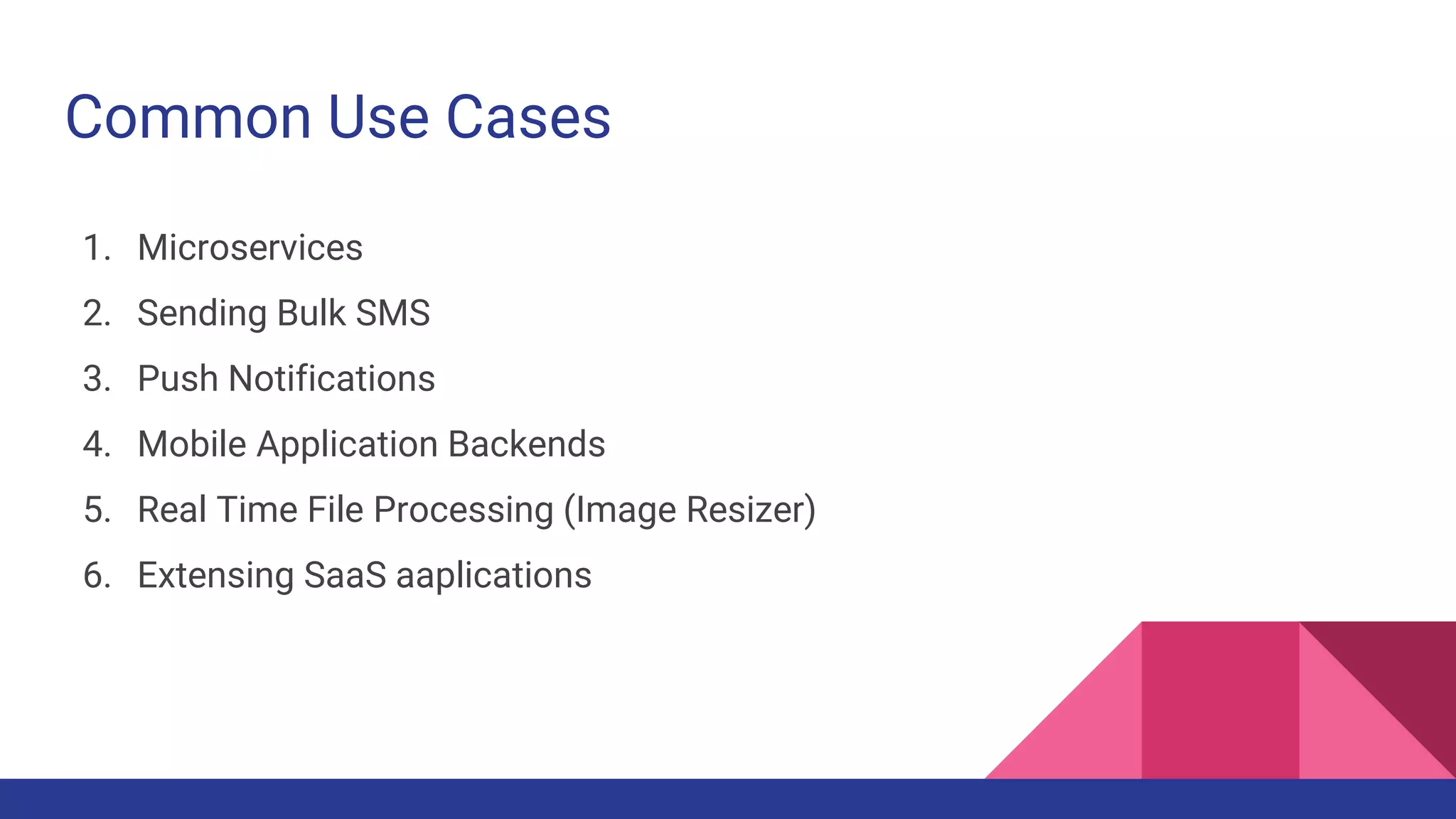 Common Use Cases

1. Microservices
2. Sending Bulk SMS
3. Push Notifications
4. Mobile Application Backends
5. Real Time File Processing (Image Resizer)
6. Extensing SaaS aaplications